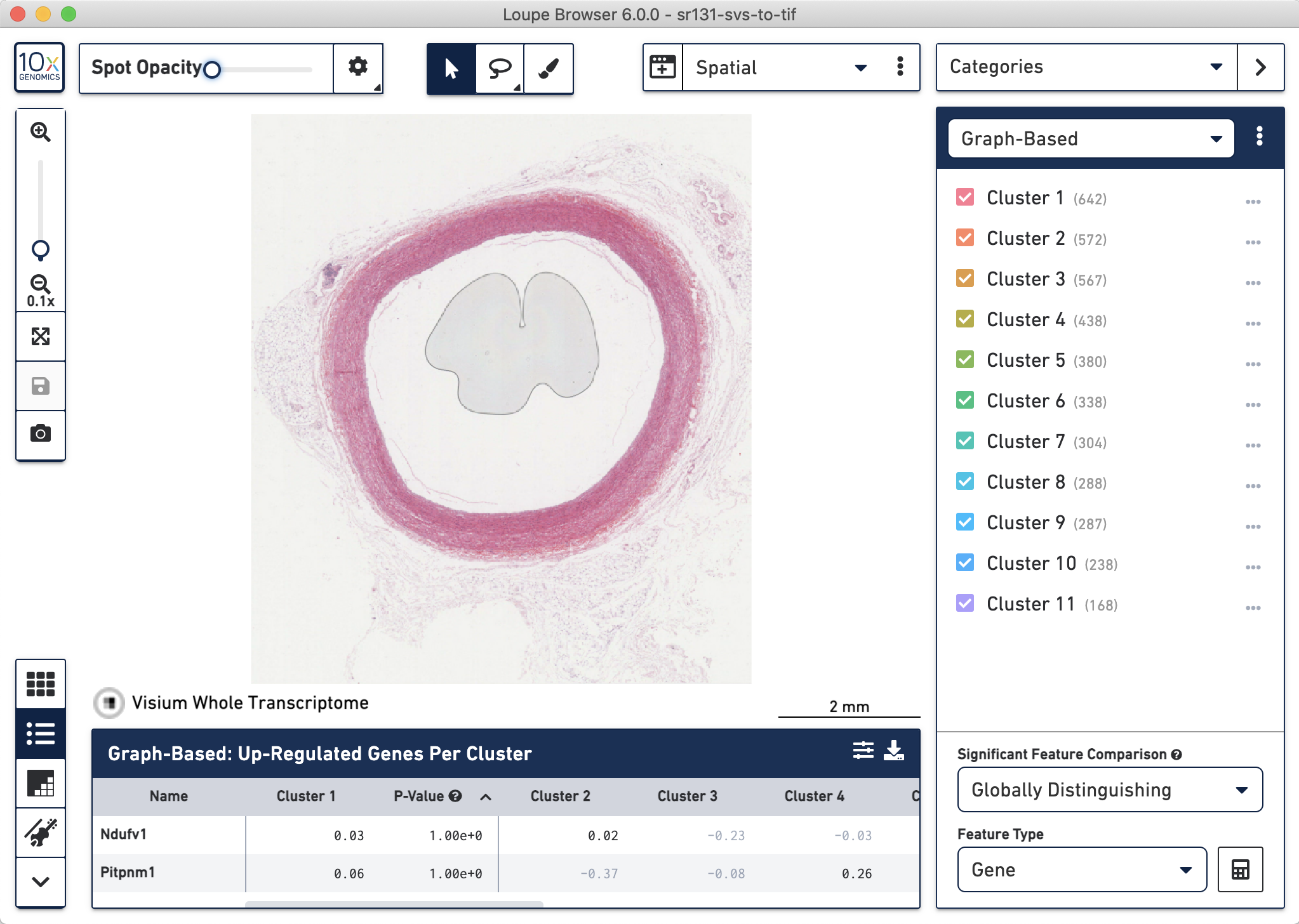 Loupe Browser 6.0.0 - sr131-svs-to-tif

10x GENOMICS

Spot Opacity

Spatial

Categories

0.1x

Graph-Based

Cluster 1 (642)
Cluster 2 (572)
Cluster 3 (567)
Cluster 4 (438)
Cluster 5 (380)
Cluster 6 (338)
Cluster 7 (304)
Cluster 8 (288)
Cluster 9 (287)
Cluster 10 (238)
Cluster 11 (168)

Visium Whole Transcriptome

2 mm

Graph-Based: Up-Regulated Genes Per Cluster

| Name | Cluster 1 | P-Value | Cluster 2 | Cluster 3 | Cluster 4 | C |
|---|---|---|---|---|---|---|
| Ndufv1 | 0.03 | 1.00e+0 | 0.02 | -0.23 | -0.03 | |
| Pitpnm1 | 0.06 | 1.00e+0 | -0.37 | -0.08 | 0.26 | |

Significant Feature Comparison

Globally Distinguishing

Feature Type

Gene